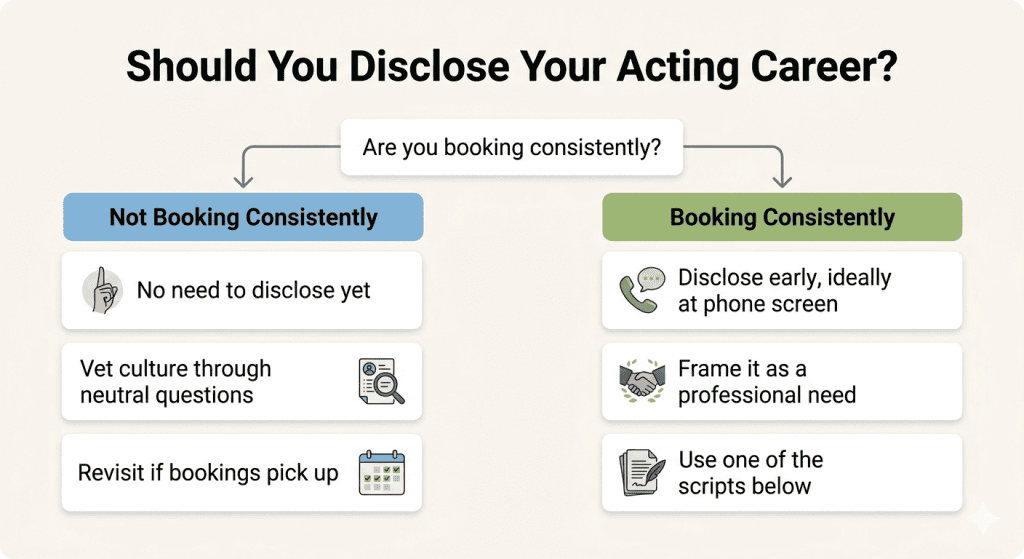 Should You Disclose Your Acting Career?

Are you booking consistently?

Not Booking Consistently

No need to disclose yet

Vet culture through neutral questions

Revisit if bookings pick up

Booking Consistently

Disclose early, ideally at phone screen

Frame it as a professional need

Use one of the scripts below